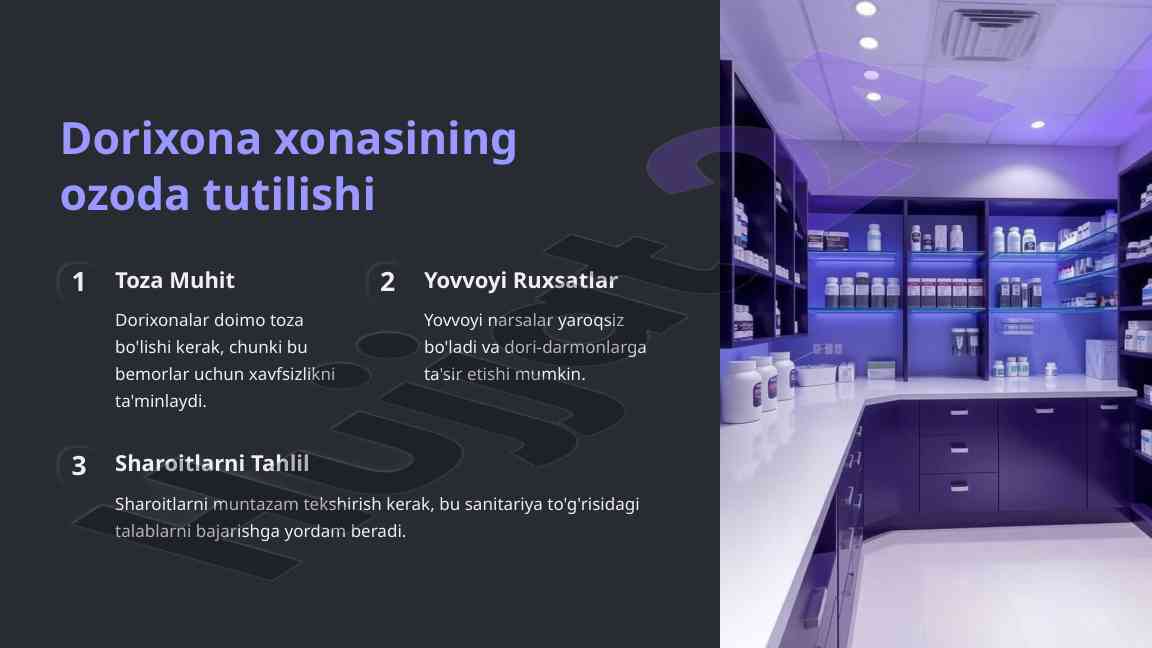 Dorixona xonasining ozoda tutilishi

1 Toza Muhit

Dorixonalar doimo toza bo'lishi kerak, chunki bu bemorlar uchun xavfsizlikni ta'minlaydi.

2 Yovvoyi Ruxsatlar

Yovvoyi narsalar yaroqsiz bo'ladi va dori-darmonlarga ta'sir etishi mumkin.

3 Sharoitlarni Tahlil

Sharoitlarni muntazam tekshirish kerak, bu sanitariya to'g'risidagi talablarni bajarishga yordam beradi.